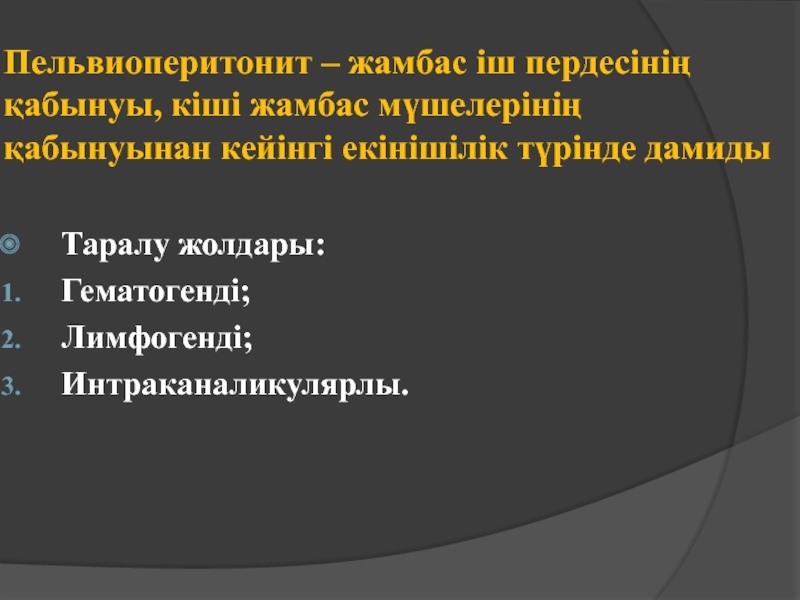 Пельвиоперитонит – жамбас іш пердесінің қабынуы, кіші жамбас мүшелерінің қабынуынан кейінгі екінішілік түрінде дамиды

Таралу жолдары:
1. Гематогенді;
2. Лимфогенді;
3. Интраканаликулярлы.